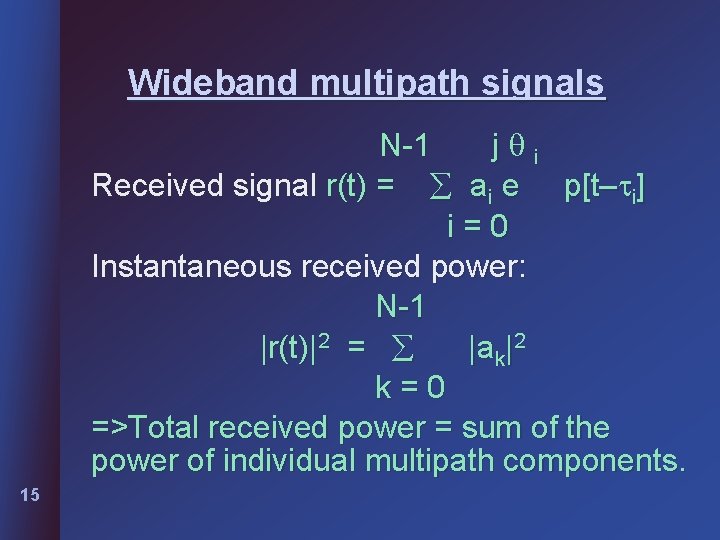 Wideband multipath signals

Received signal $r(t) = \sum_{i=0}^{N-1} a_i e^{j\theta_i} p[t-\tau_i]$

Instantaneous received power:

$|r(t)|^2 = \sum_{k=0}^{N-1} |a_k|^2$

=>Total received power = sum of the power of individual multipath components.

15